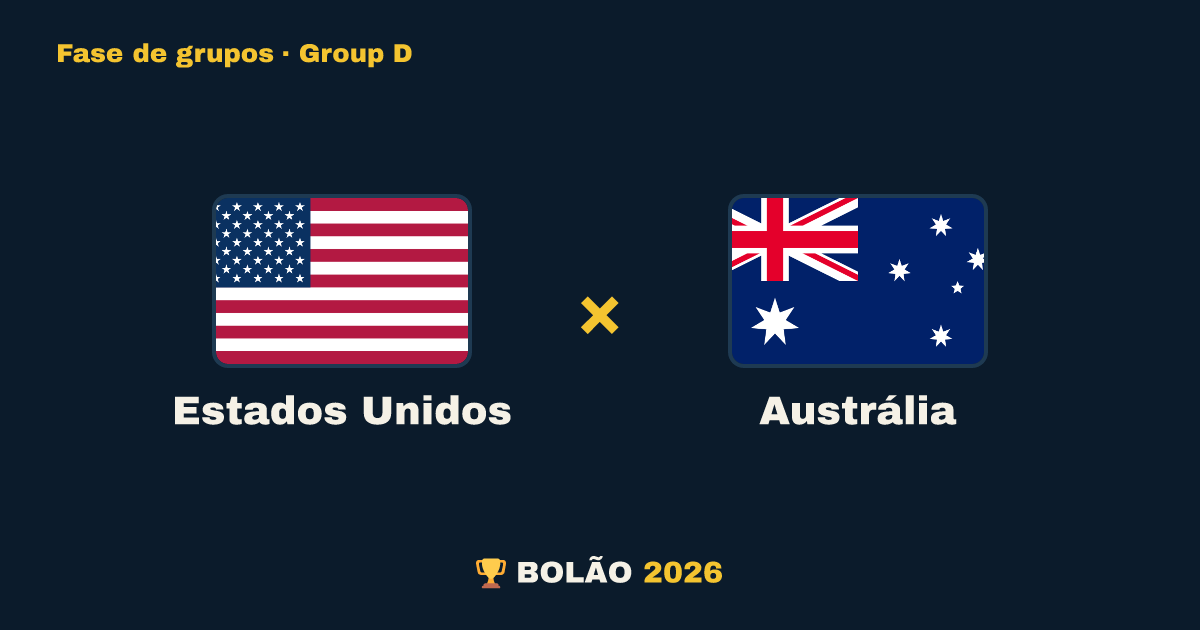 Fase de grupos · Group D

Estados Unidos

×

Austrália

🏆 BOLÃO 2026